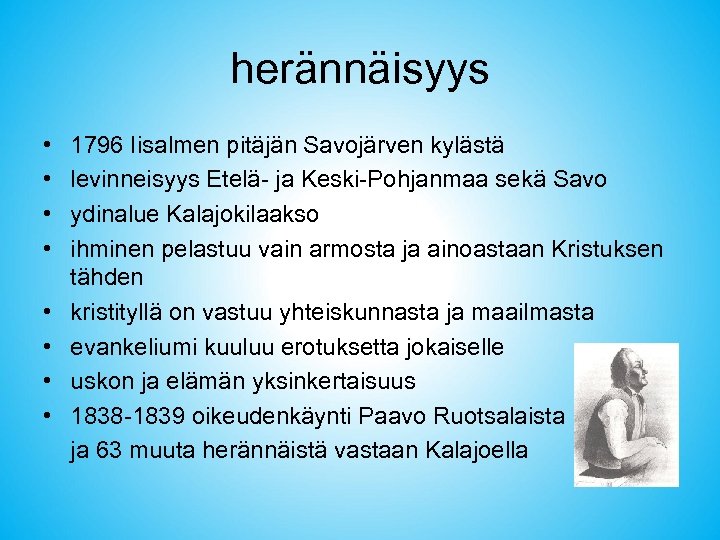 herännäisyys

• 1796 Iisalmen pitäjän Savojärven kylästä
• levinneisyys Etelä- ja Keski-Pohjanmaa sekä Savo
• ydinalue Kalajokilaakso
• ihminen pelastuu vain armosta ja ainoastaan Kristuksen tähden
• kristityllä on vastuu yhteiskunnasta ja maailmasta
• evankeliumi kuuluu erotuksetta jokaiselle
• uskon ja elämän yksinkertaisuus
• 1838-1839 oikeudenkäynti Paavo Ruotsalaista ja 63 muuta herännäistä vastaan Kalajoella